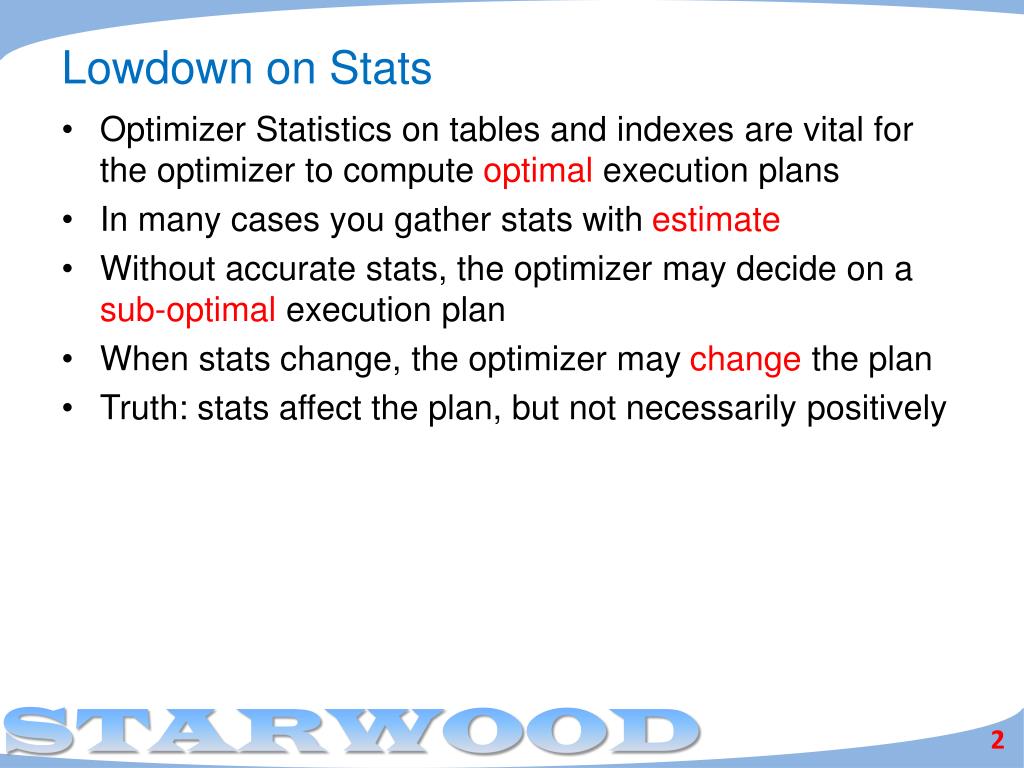 Lowdown on Stats

• Optimizer Statistics on tables and indexes are vital for the optimizer to compute optimal execution plans
• In many cases you gather stats with estimate
• Without accurate stats, the optimizer may decide on a sub-optimal execution plan
• When stats change, the optimizer may change the plan
• Truth: stats affect the plan, but not necessarily positively

STARWOOD

2